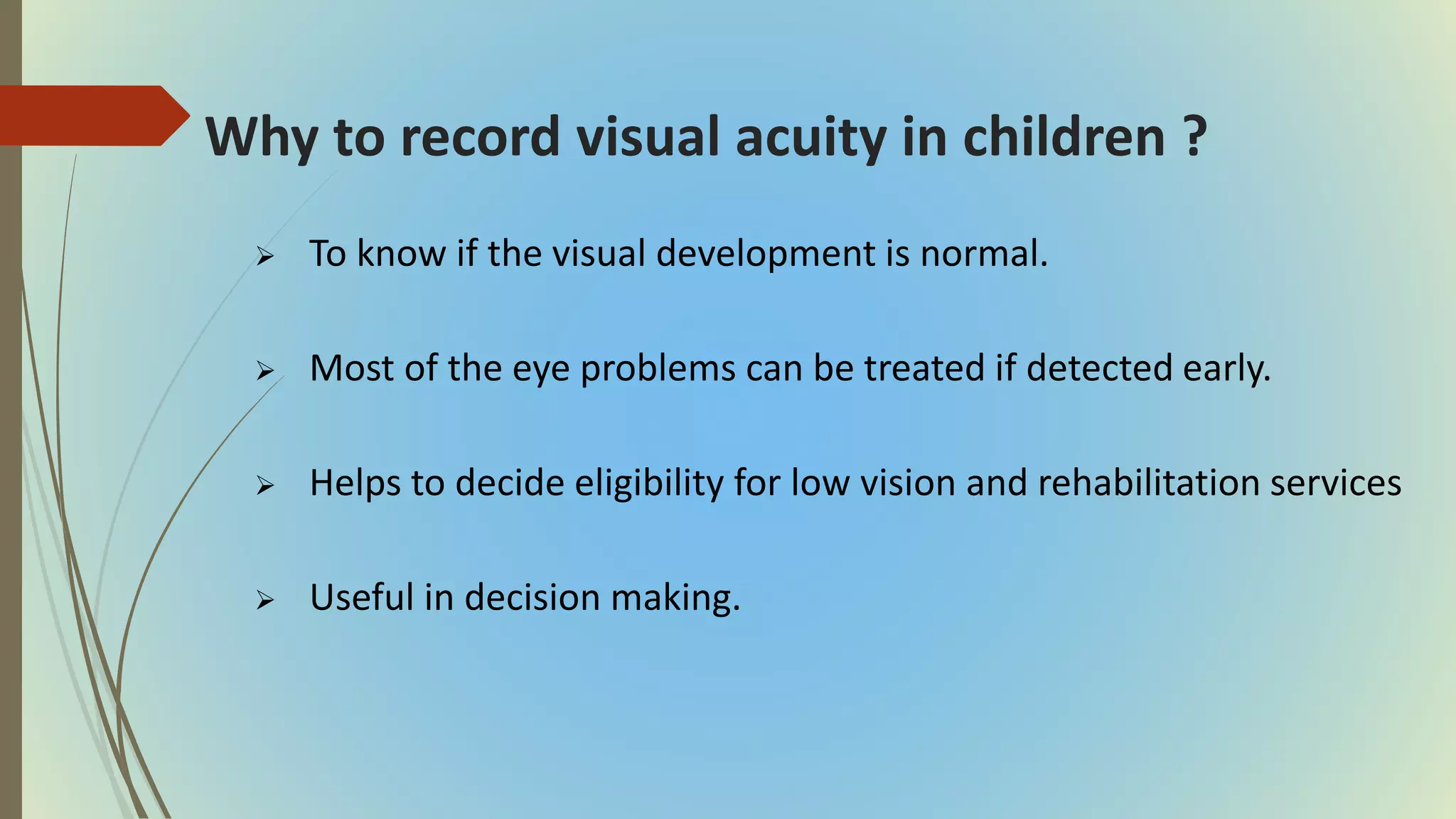 Why to record visual acuity in children ?

➢ To know if the visual development is normal.

➢ Most of the eye problems can be treated if detected early.

➢ Helps to decide eligibility for low vision and rehabilitation services

➢ Useful in decision making.